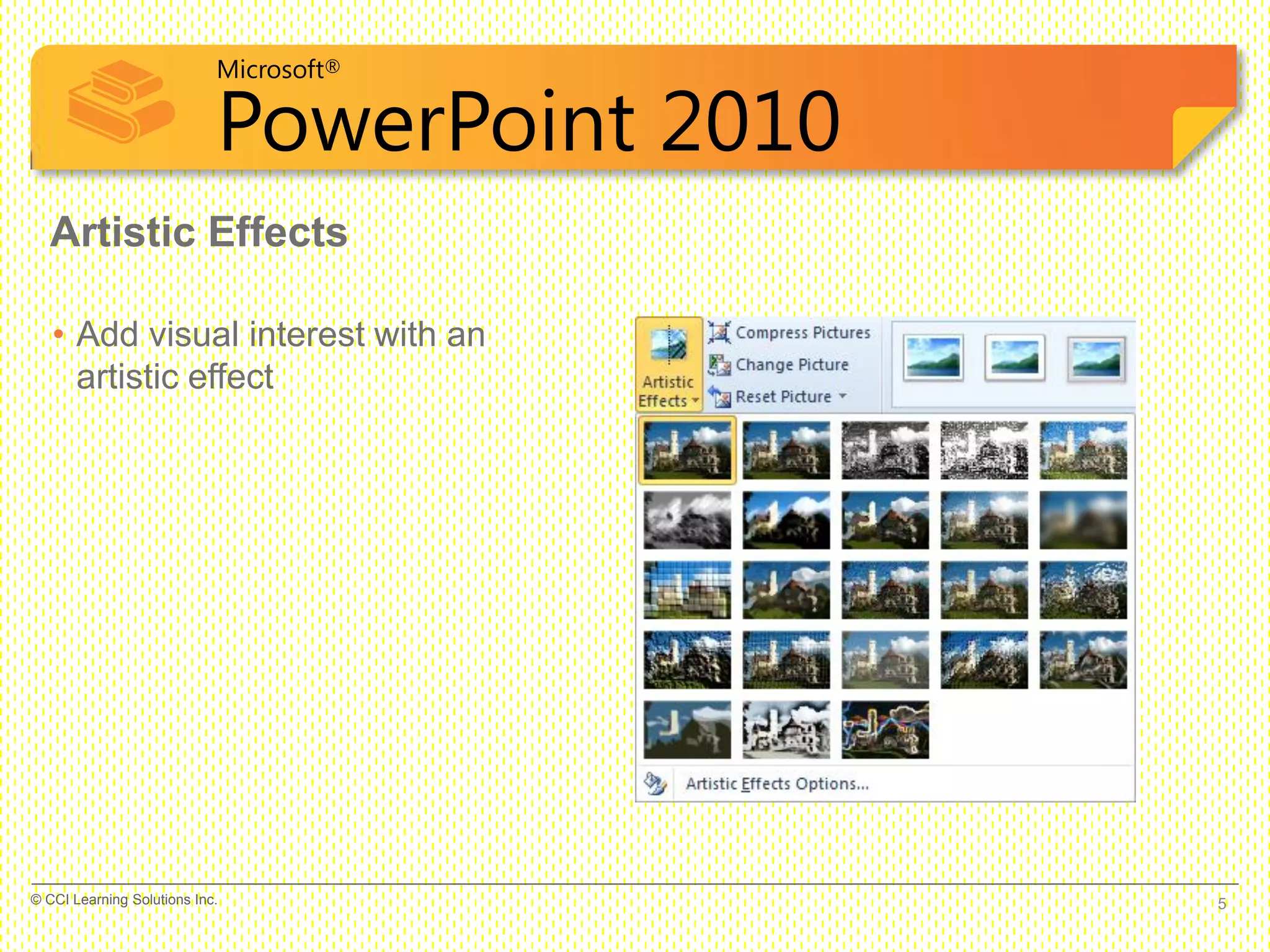 Microsoft®
PowerPoint 2010

Artistic Effects

• Add visual interest with an artistic effect

Artistic Effects
Compress Pictures
Change Picture
Reset Picture

Artistic Effects Options...

© CCI Learning Solutions Inc.

5